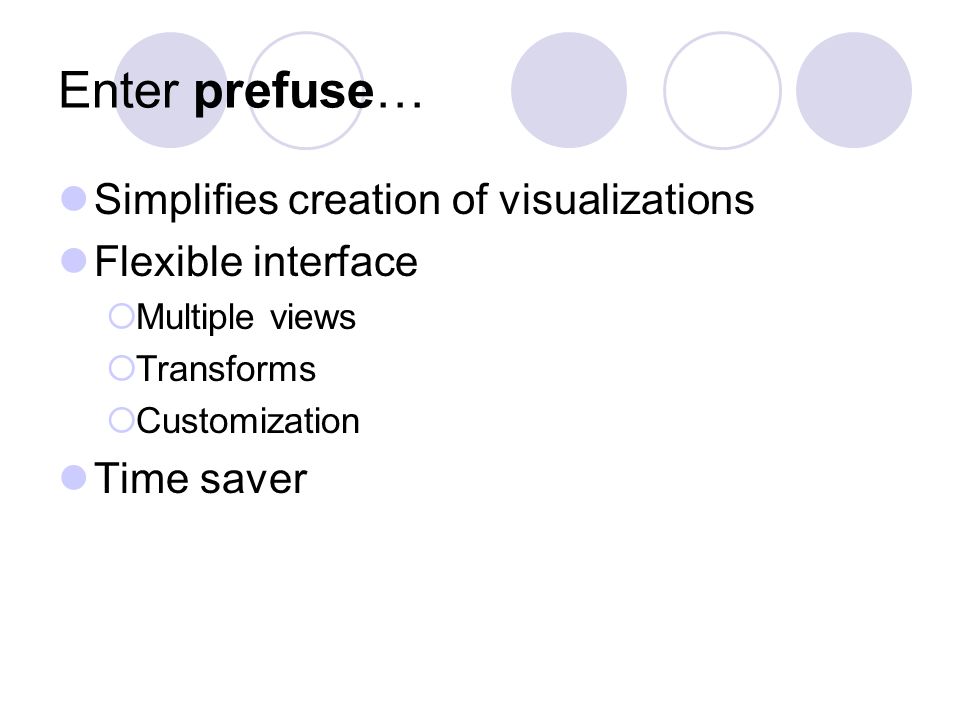 Enter prefuse…

Simplifies creation of visualizations

Flexible interface

Multiple views

Transforms

Customization

Time saver